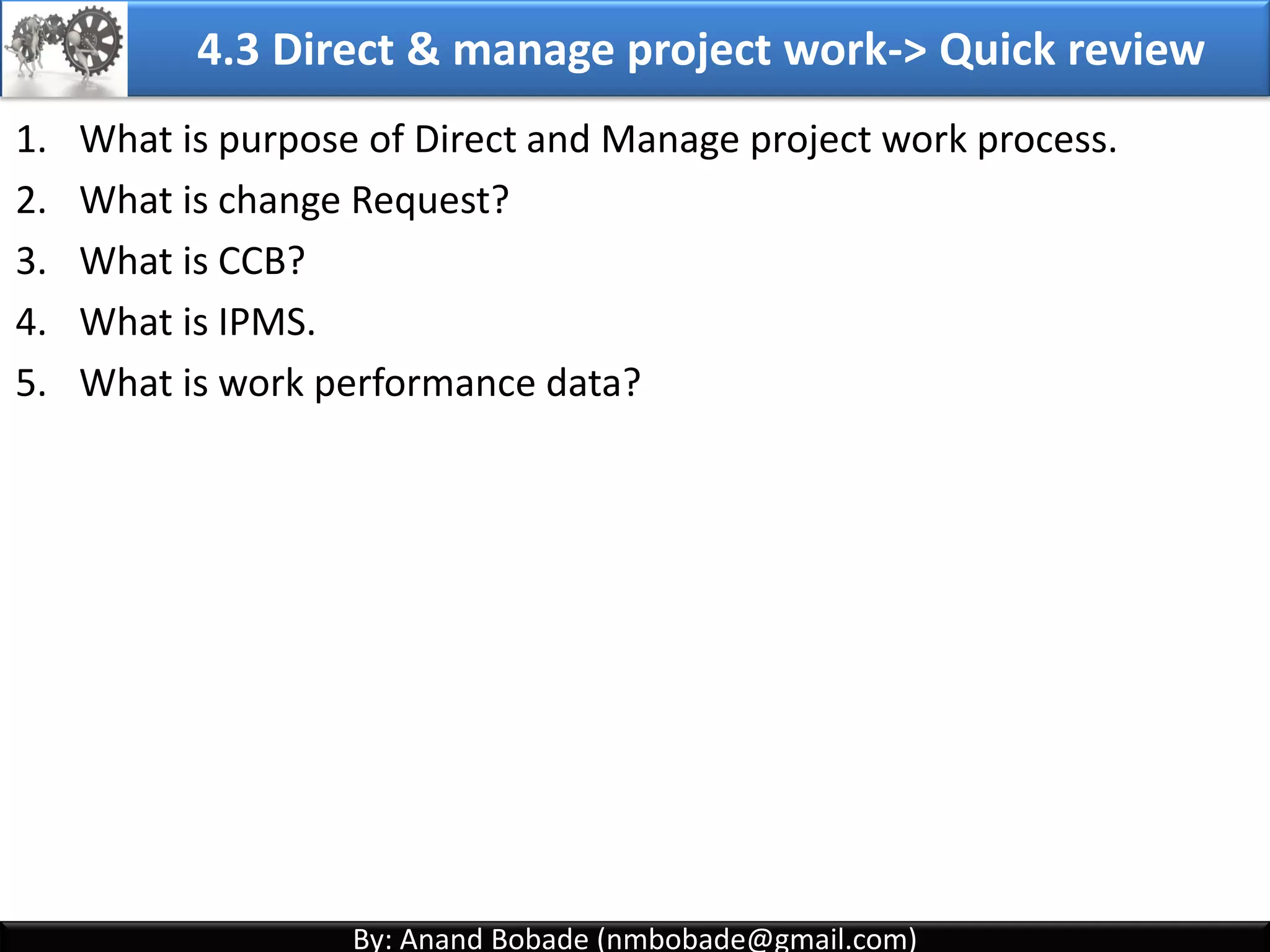 4.3 Direct & manage project work-> Quick review

1. What is purpose of Direct and Manage project work process.
2. What is change Request?
3. What is CCB?
4. What is IPMS.
5. What is work performance data?

By: Anand Bobade (nmbobade@gmail.com)